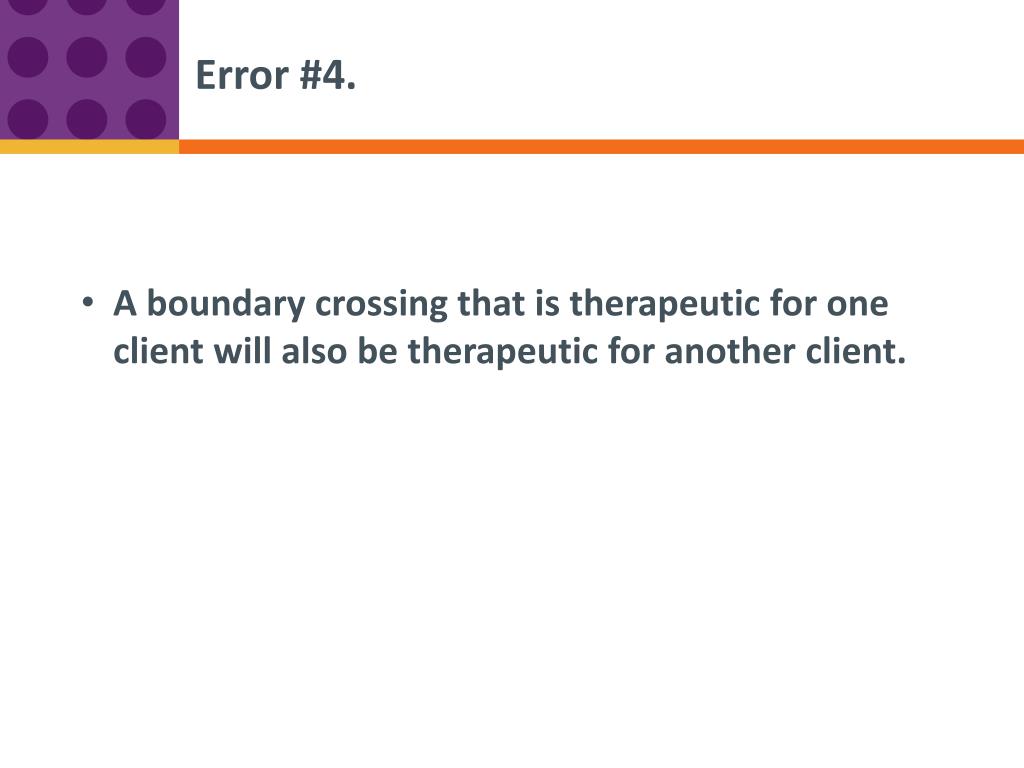 Error #4.

• A boundary crossing that is therapeutic for one client will also be therapeutic for another client.